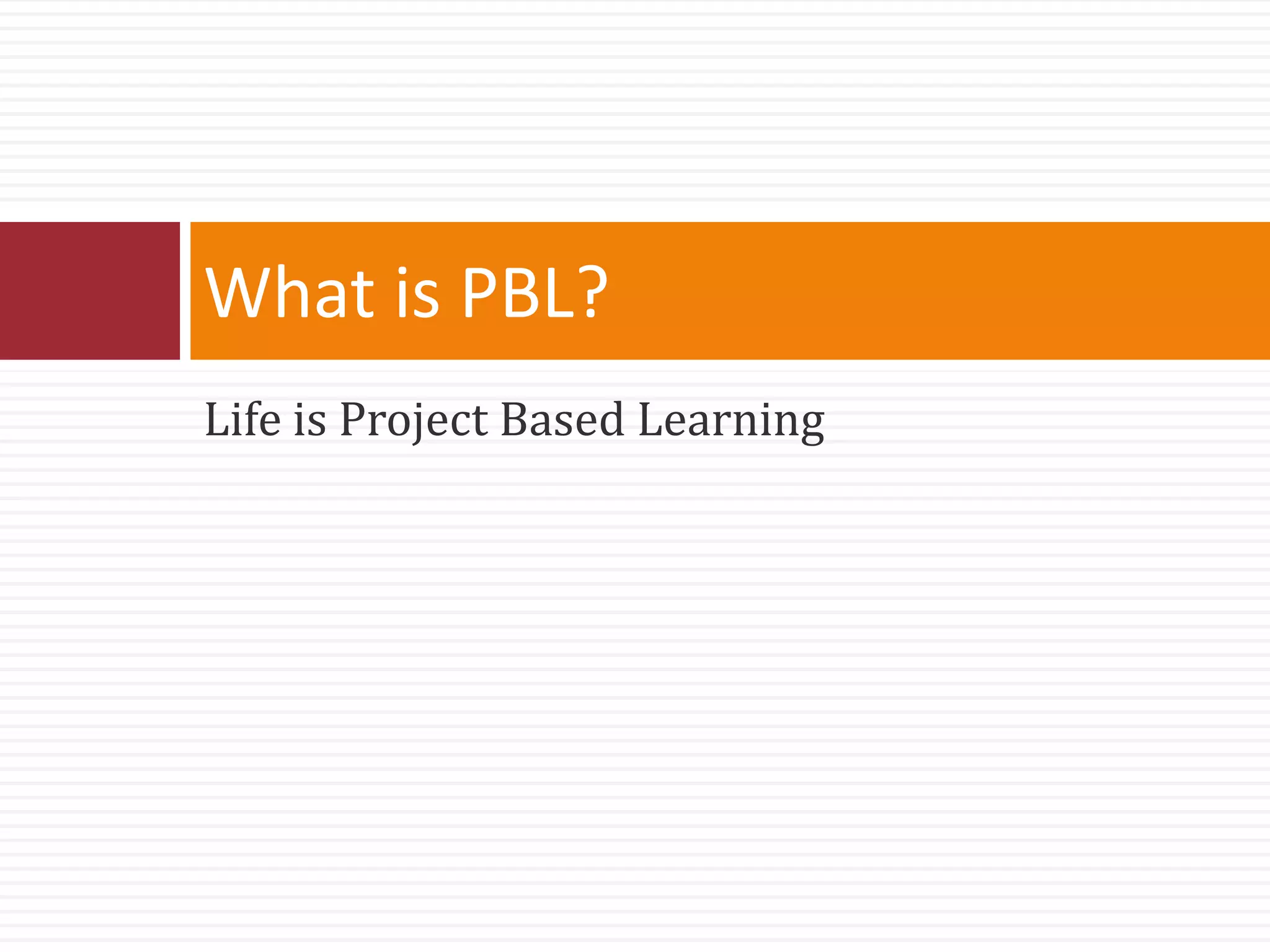 What is PBL?

Life is Project Based Learning